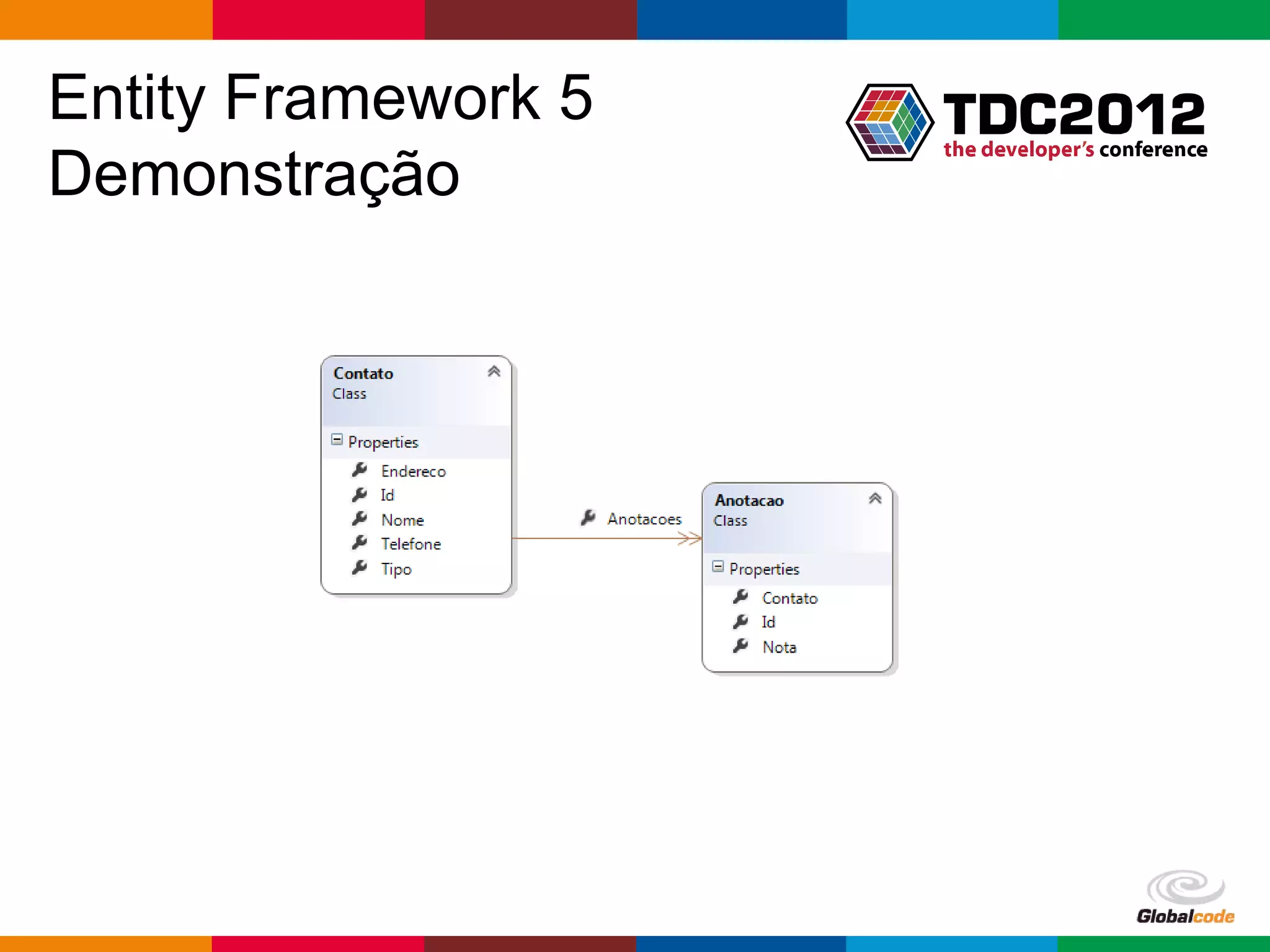 Entity Framework 5
Demonstração

TDC2012
the developer's conference

Contato
Class

Properties
Endereco
Id
Nome
Telefone
Tipo

Anotacoes

Anotacao
Class

Properties
Contato
Id
Nota

Globalcode